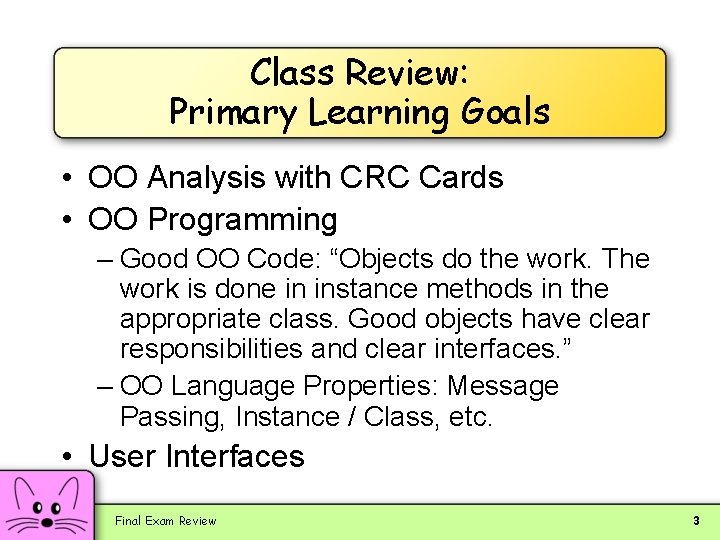 Class Review:
Primary Learning Goals

• OO Analysis with CRC Cards
• OO Programming
– Good OO Code: “Objects do the work. The work is done in instance methods in the appropriate class. Good objects have clear responsibilities and clear interfaces.”
– OO Language Properties: Message Passing, Instance / Class, etc.
• User Interfaces

Final Exam Review

3